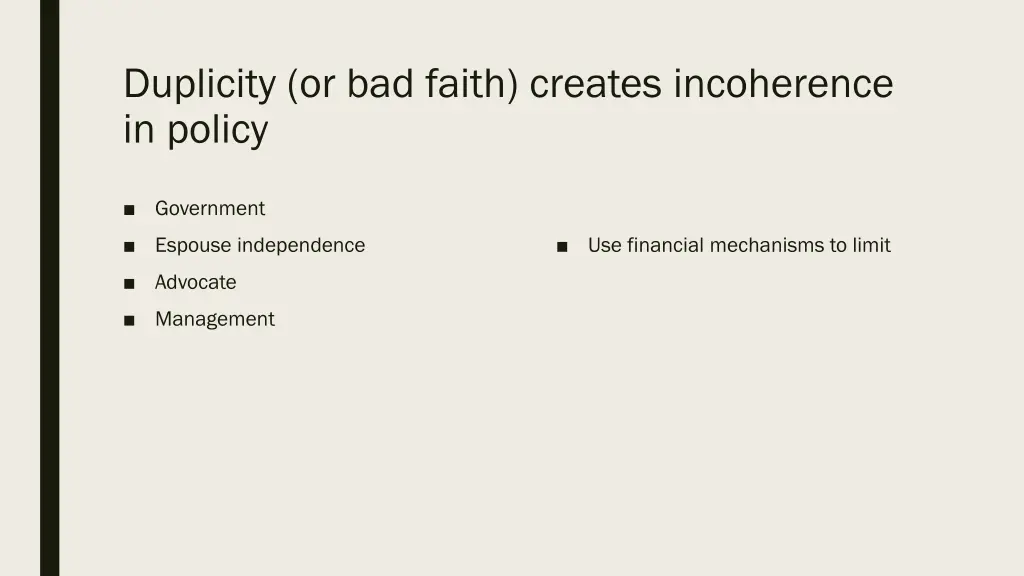 Duplicity (or bad faith) creates incoherence in policy

■ Government
■ Espouse independence
■ Advocate
■ Management

■ Use financial mechanisms to limit